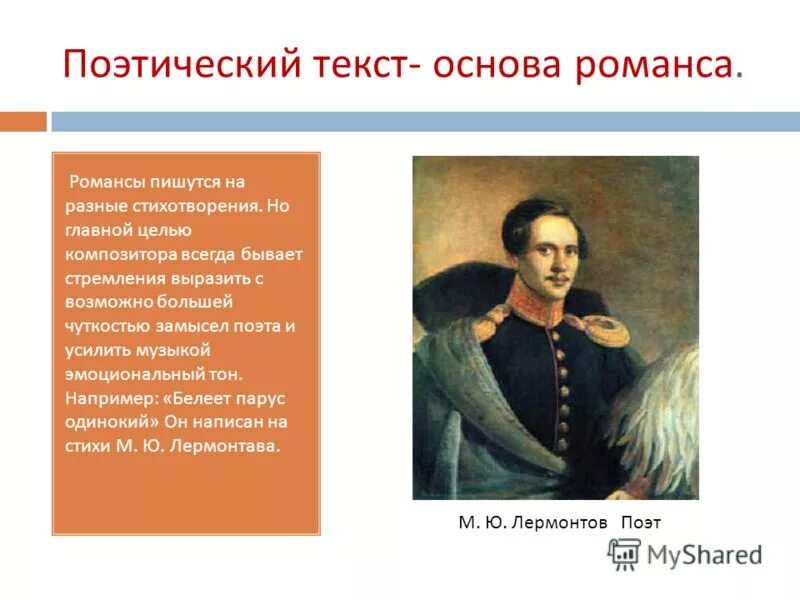 Поэтический текст- основа романса.

Романсы пишутся на разные стихотворения. Но главной целью композитора всегда бывает стремления выразить с возможно большей чуткостью замысел поэта и усилить музыкой эмоциональный тон. Например: «Белеет парус одинокий» Он написан на стихи М. Ю. Лермонтава.

М. Ю. Лермонтов Поэт

MyShared